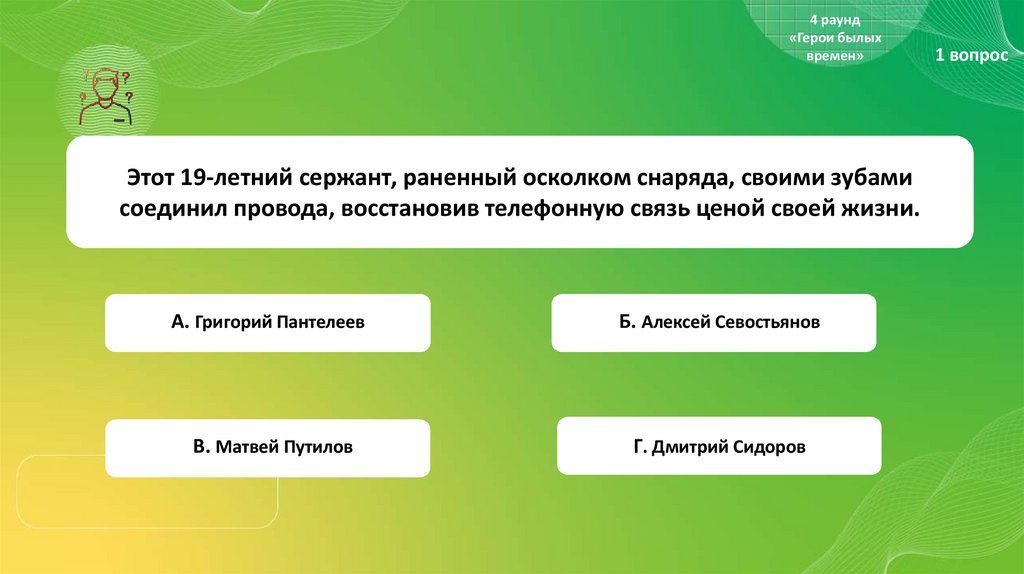 4 раунд
«Герои былых времен»

1 вопрос

Этот 19-летний сержант, раненный осколком снаряда, своими зубами соединил провода, восстановив телефонную связь ценой своей жизни.

А. Григорий Пантелеев

Б. Алексей Севостьянов

В. Матвей Путилов

Г. Дмитрий Сидоров